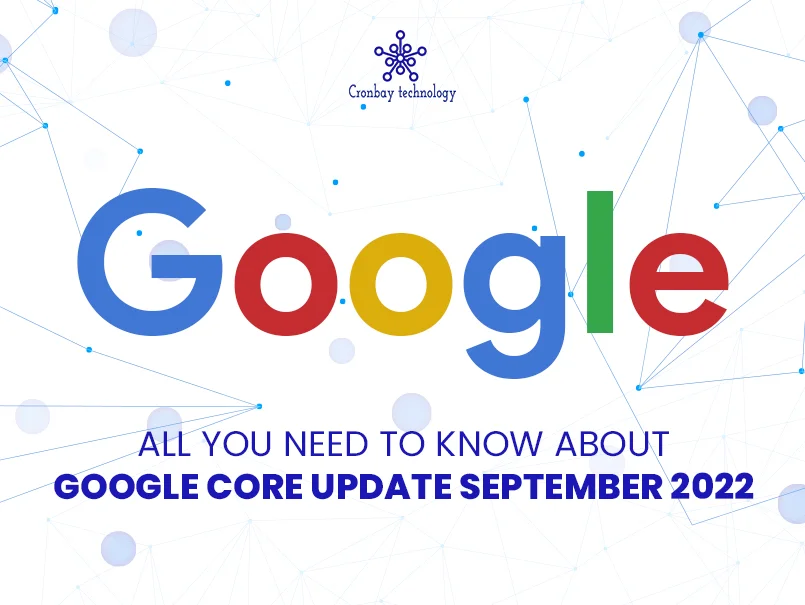 Cronbay technology

Google

ALL YOU NEED TO KNOW ABOUT
GOOGLE CORE UPDATE SEPTEMBER 2022